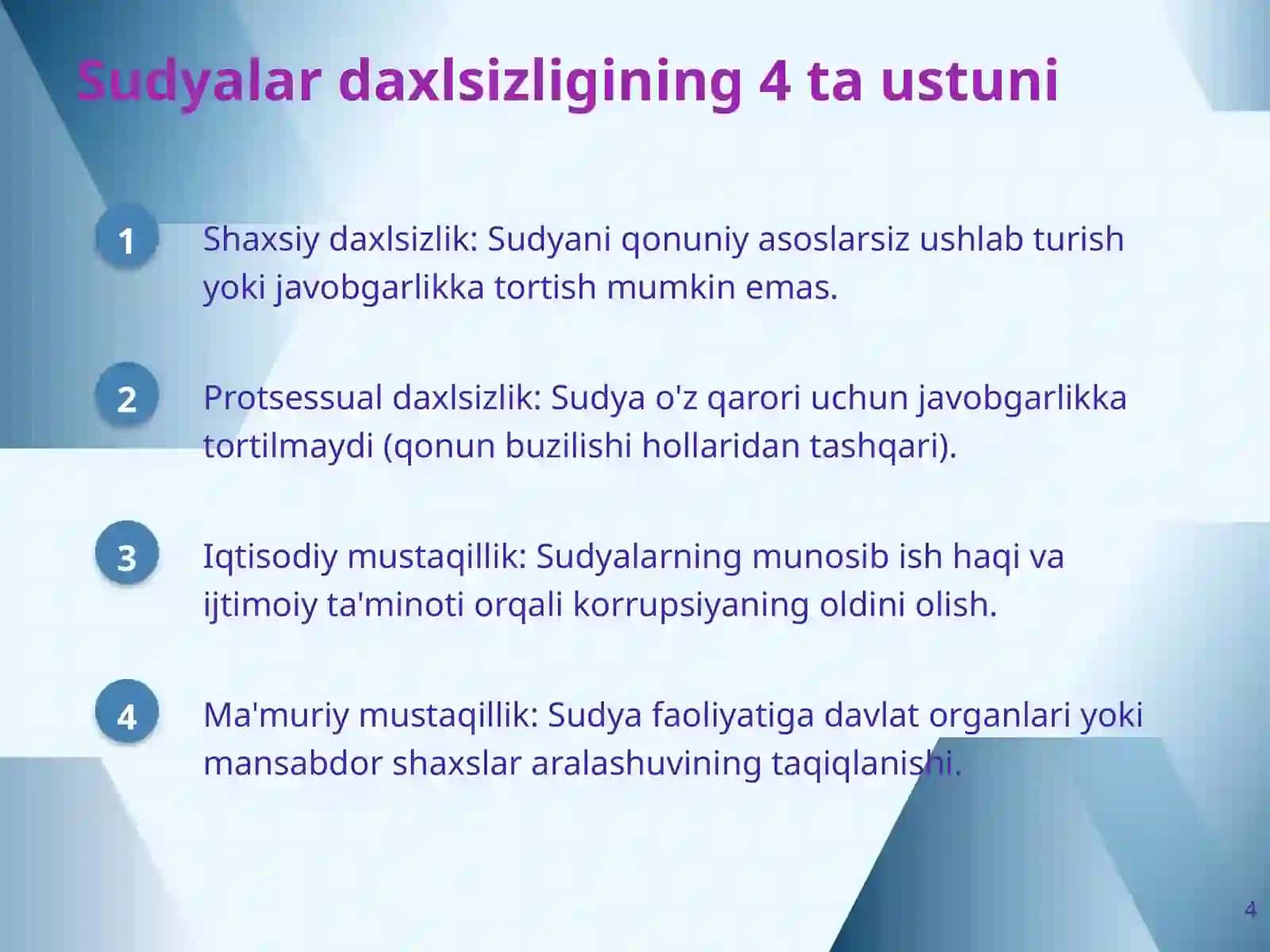 Sudyalar daxlsizligining 4 ta ustuni

1 Shaxsiy daxlsizlik: Sudyani qonuniy asoslarsiz ushlab turish yoki javobgarlikka tortish mumkin emas.

2 Protsessual daxlsizlik: Sudya o'z qarori uchun javobgarlikka tortilmaydi (qonun buzilishi hollaridan tashqari).

3 Iqtisodiy mustaqillik: Sudyalarning munosib ish haqi va ijtimoiy ta'minoti orqali korrupsiyaning oldini olish.

4 Ma'muriy mustaqillik: Sudya faoliyatiga davlat organlari yoki mansabdor shaxslar aralashuvining taqiqlanishi.

4